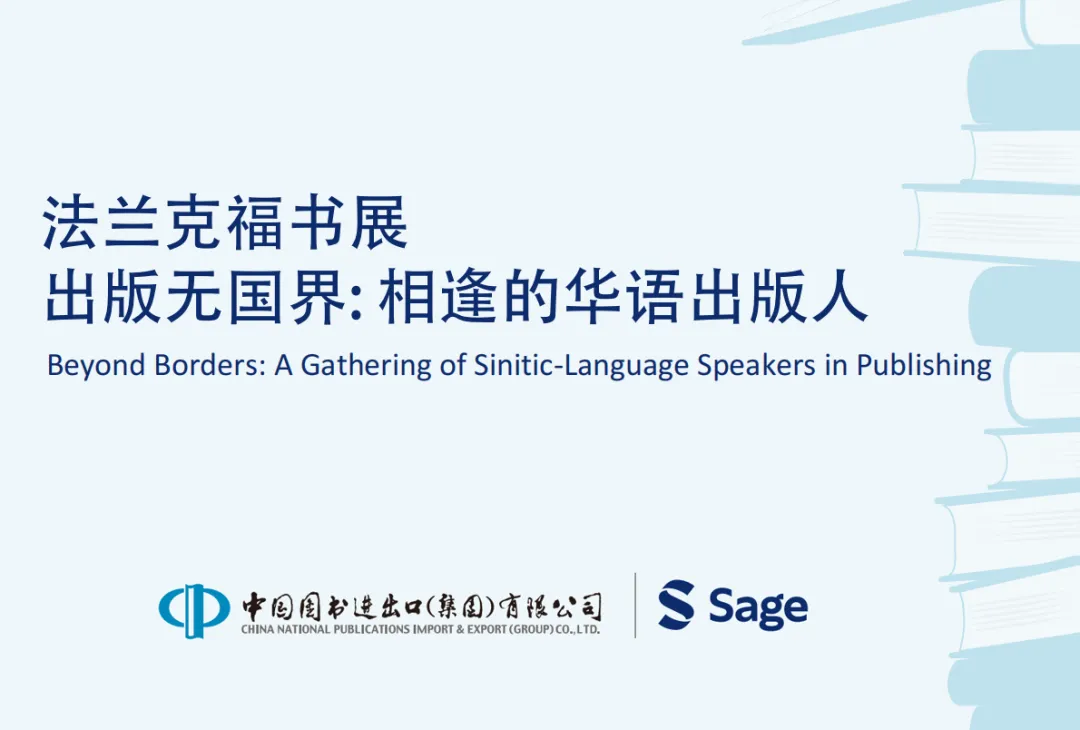 法兰克福书展
出版无国界: 相逢的华语出版人
Beyond Borders: A Gathering of Sinitic-Language Speakers in Publishing

中国图书进出口(集团)有限公司
CHINA NATIONAL PUBLICATIONS IMPORT & EXPORT (GROUP) CO., LTD.

Sage